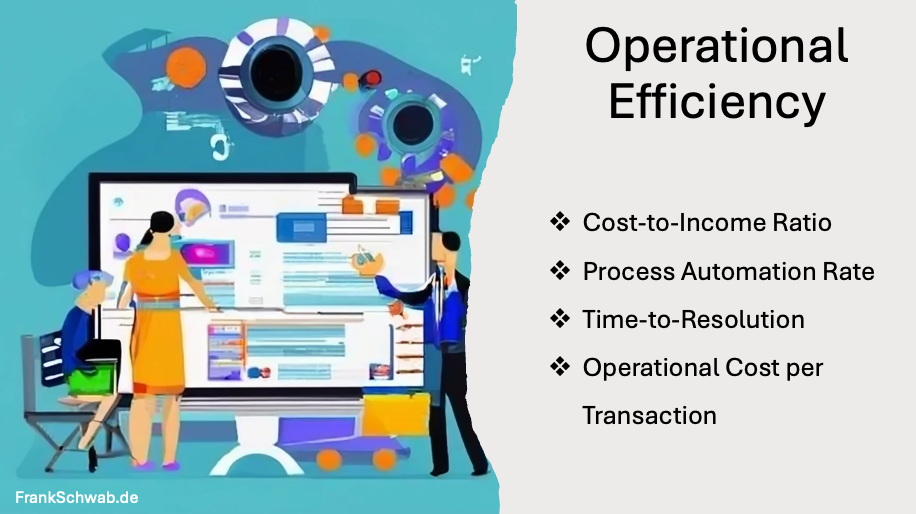 Operational Efficiency

❖ Cost-to-Income Ratio
❖ Process Automation Rate
❖ Time-to-Resolution
❖ Operational Cost per Transaction

FrankSchwab.de